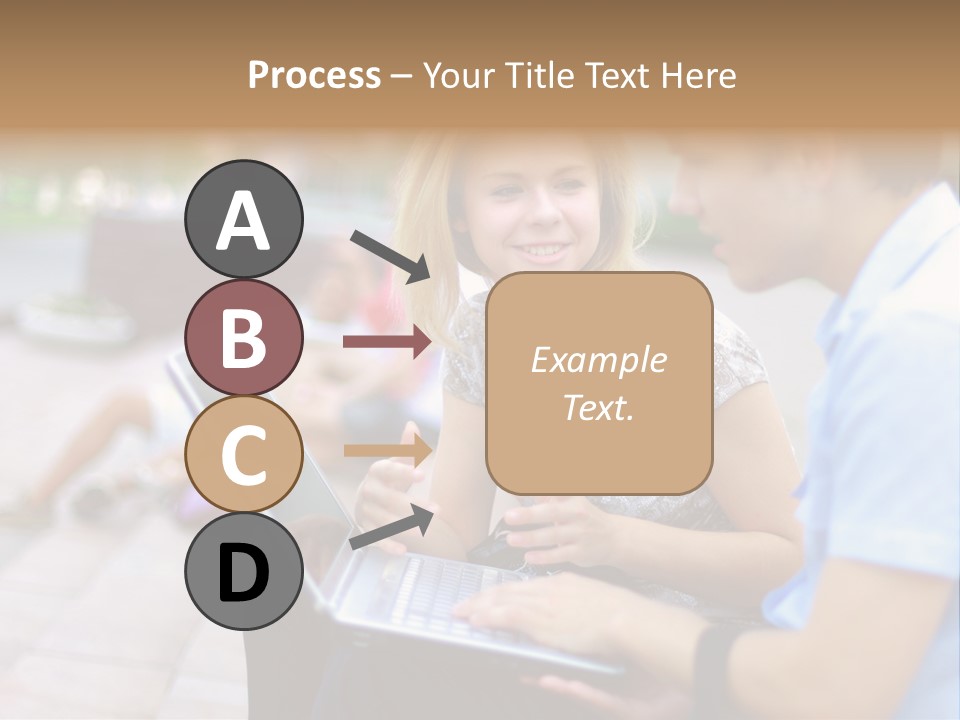 Process – Your Title Text Here

A

B

C

D

Example Text.